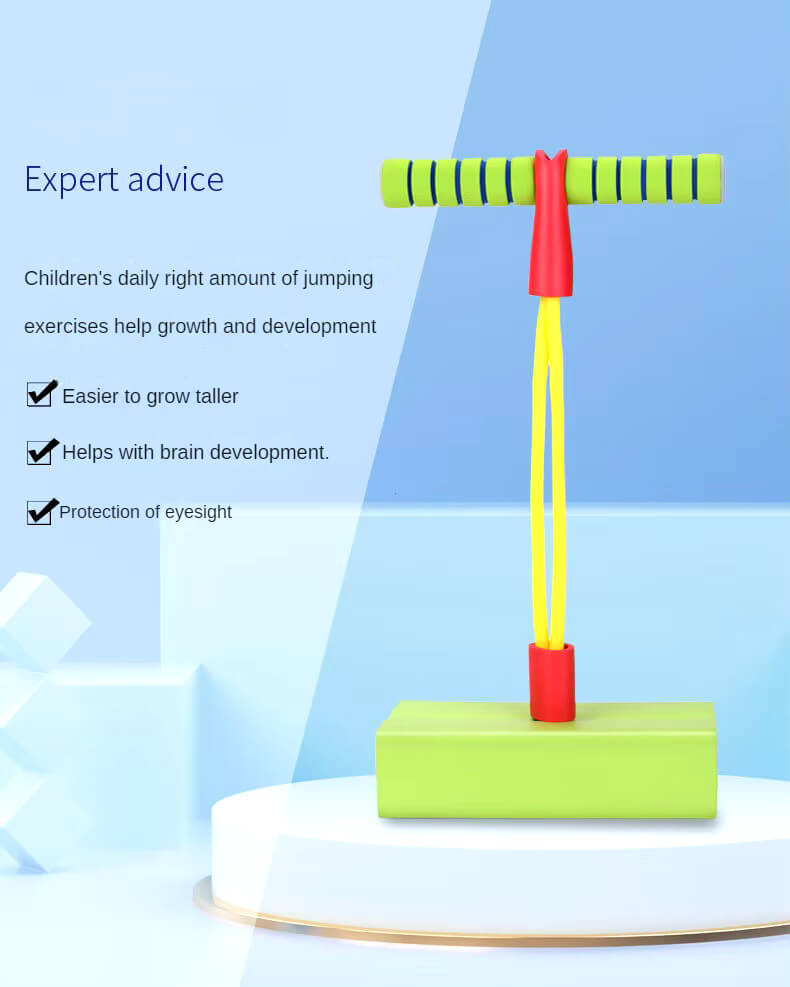 Expert advice

Children's daily right amount of jumping exercises help growth and development

Easier to grow taller

Helps with brain development.

Protection of eyesight